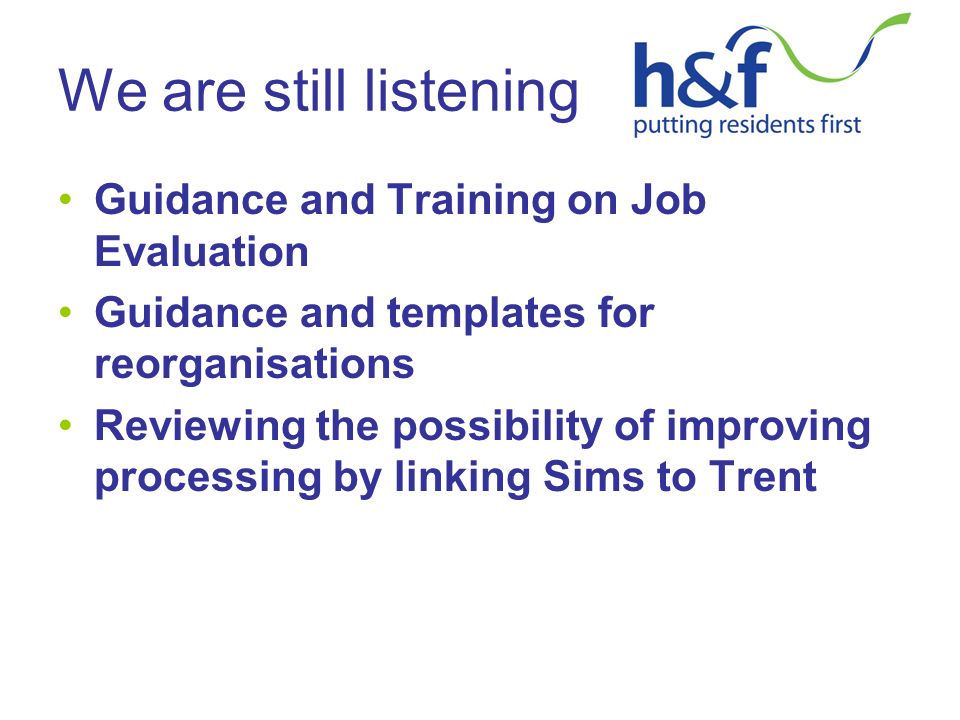 We are still listening

h&f
putting residents first

• Guidance and Training on Job Evaluation
• Guidance and templates for reorganisations
• Reviewing the possibility of improving processing by linking Sims to Trent